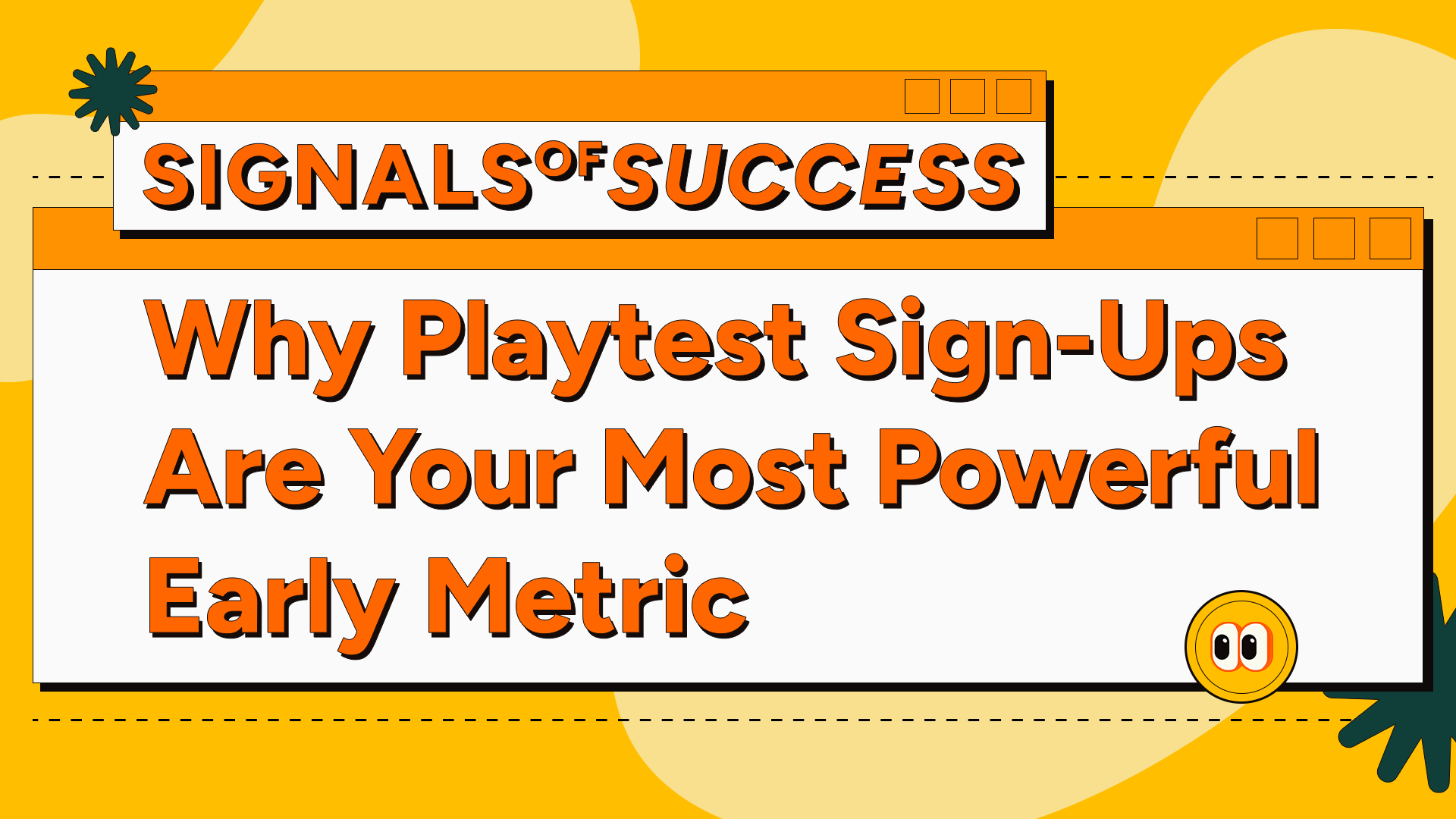 SIGNALS OF SUCCESS

Why Playtest Sign-Ups Are Your Most Powerful Early Metric